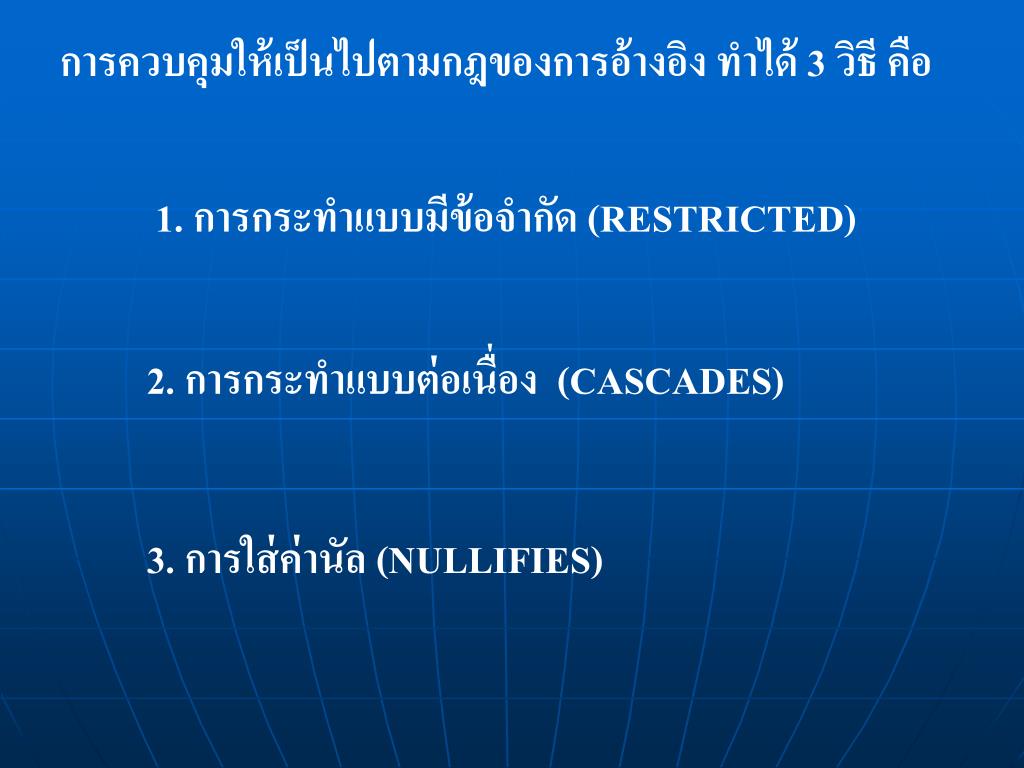 การควบคุมให้เป็นไปตามกฎของการอ้างอิง ทำได้ 3 วิธี คือ

1. การกระทำแบบมีข้อจำกัด (RESTRICTED)

2. การกระทำแบบต่อเนื่อง (CASCADES)

3. การใส่ค่านัล (NULLIFIES)